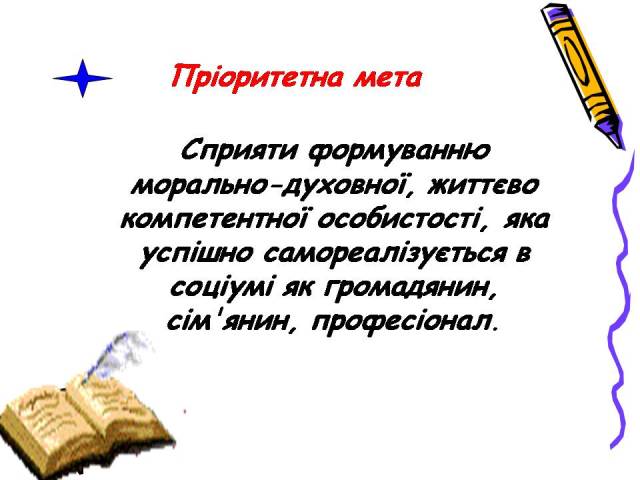 Пріоритетна мета

Сприяти формуванню морально-духовної, життєво компетентної особистості, яка успішно самореалізується в соціумі як громадянин, сім'янин, професіонал.